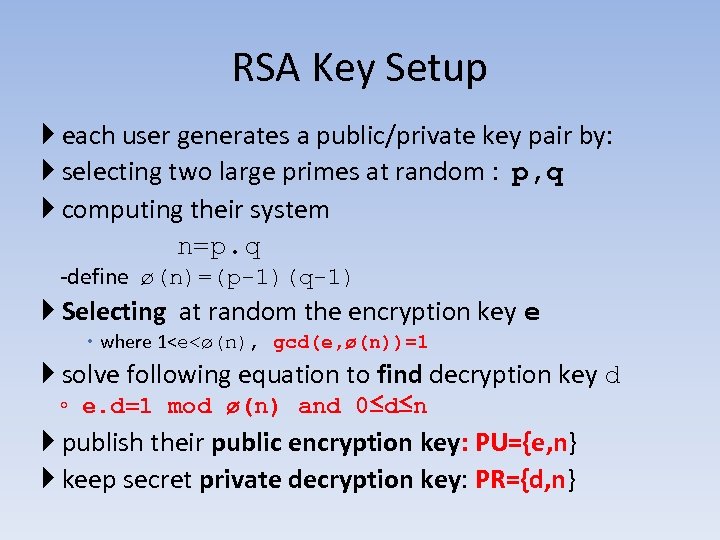 RSA Key Setup

each user generates a public/private key pair by:

selecting two large primes at random : p,q

computing their system

n=p.q

-define ø(n)=(p-1)(q-1)

Selecting at random the encryption key e

where 1<e<ø(n), gcd(e,ø(n))=1

solve following equation to find decryption key d

e.d=1 mod ø(n) and 0≤d≤n

publish their public encryption key: PU={e,n}

keep secret private decryption key: PR={d,n}